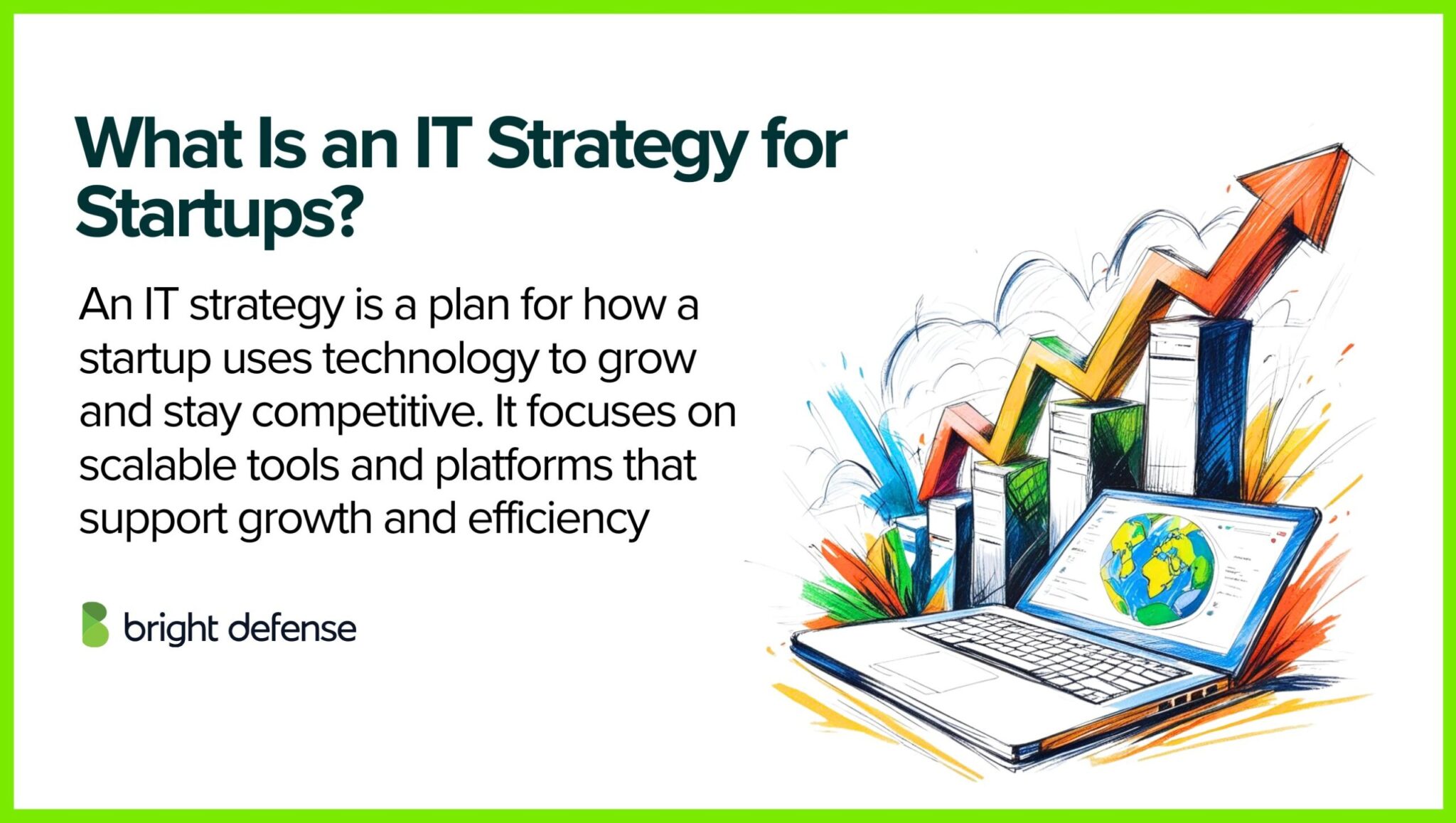 What Is an IT Strategy for Startups?

An IT strategy is a plan for how a startup uses technology to grow and stay competitive. It focuses on scalable tools and platforms that support growth and efficiency

bright defense